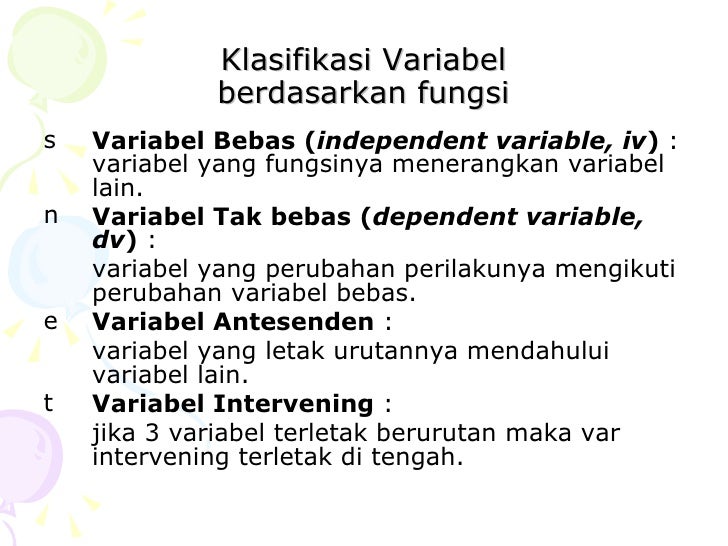 Klasifikasi Variabel berdasarkan fungsi

s Variabel Bebas (independent variable, iv) : variabel yang fungsinya menerangkan variabel lain.

n Variabel Tak bebas (dependent variable, dv) :

variabel yang perubahan perilakunya mengikuti perubahan variabel bebas.

e Variabel Antesenden :

variabel yang letak urutannya mendahului variabel lain.

t Variabel Intervening :

jika 3 variabel terletak berurutan maka var intervening terletak di tengah.